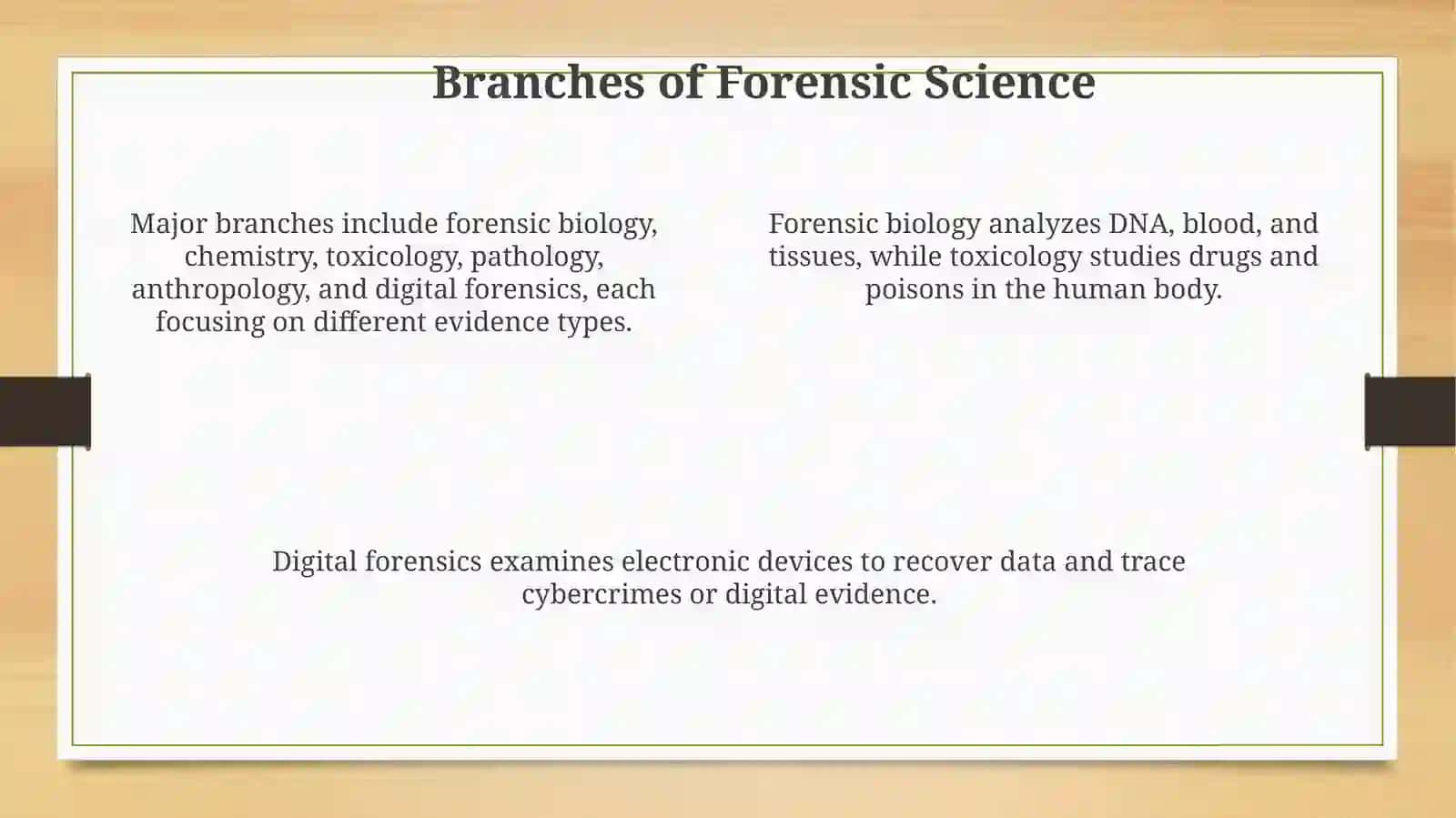 Branches of Forensic Science

Major branches include forensic biology, chemistry, toxicology, pathology, anthropology, and digital forensics, each focusing on different evidence types.

Forensic biology analyzes DNA, blood, and tissues, while toxicology studies drugs and poisons in the human body.

Digital forensics examines electronic devices to recover data and trace cybercrimes or digital evidence.